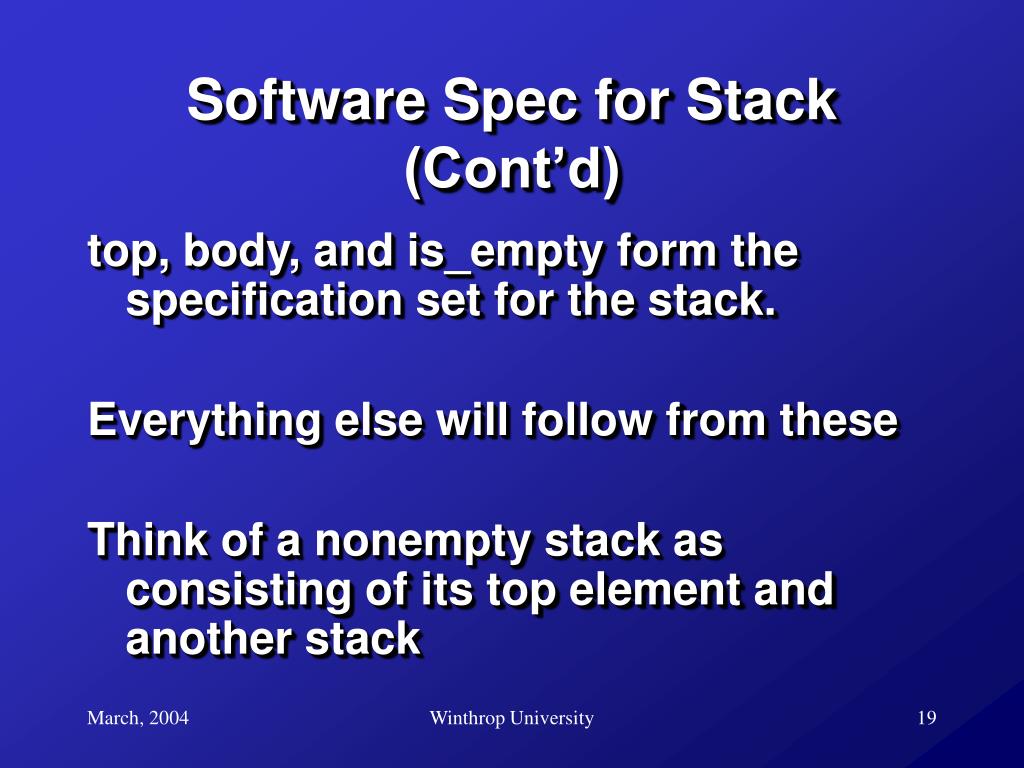 Software Spec for Stack (Cont’d)

top, body, and is_empty form the specification set for the stack.

Everything else will follow from these

Think of a nonempty stack as consisting of its top element and another stack

March, 2004

Winthrop University

19